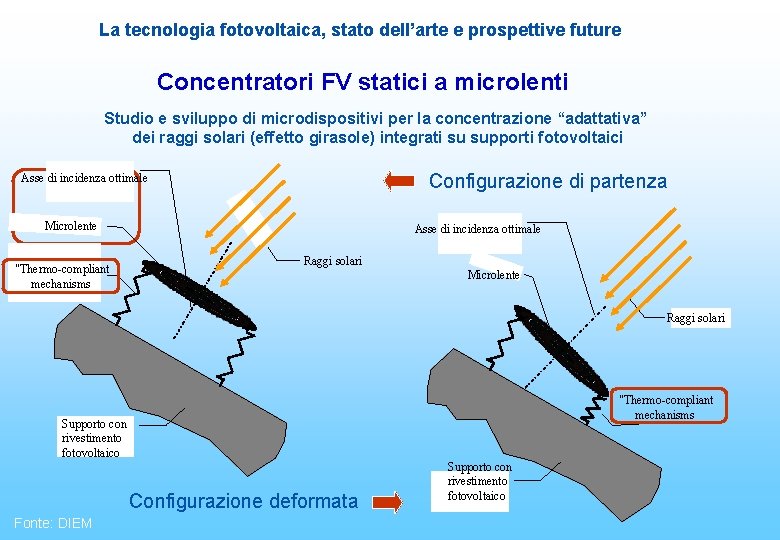 La tecnologia fotovoltaica, stato dell'arte e prospettive future

Concentratori FV statici a microlenti

Studio e sviluppo di microdispositivi per la concentrazione "adattativa" dei raggi solari (effetto girasole) integrati su supporti fotovoltaici

Configurazione di partenza

Asse di incidenza ottimale

Microlente

"Thermo-compliant mechanisms

Raggi solari

Supporto con rivestimento fotovoltaico

Asse di incidenza ottimale

Microlente

Raggi solari

"Thermo-compliant mechanisms

Supporto con rivestimento fotovoltaico

Configurazione deformata

Fonte: DIEM